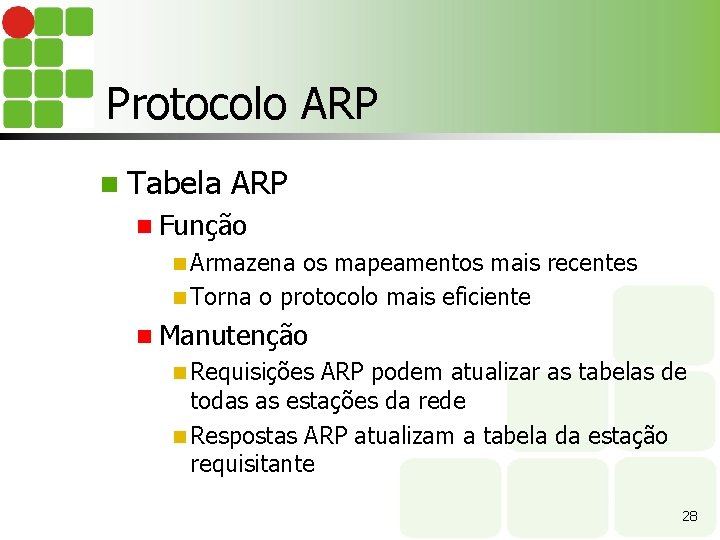 Protocolo ARP

Tabela ARP

Função

Armazena os mapeamentos mais recentes

Torna o protocolo mais eficiente

Manutenção

Requisições ARP podem atualizar as tabelas de todas as estações da rede

Respostas ARP atualizam a tabela da estação requisitante

28